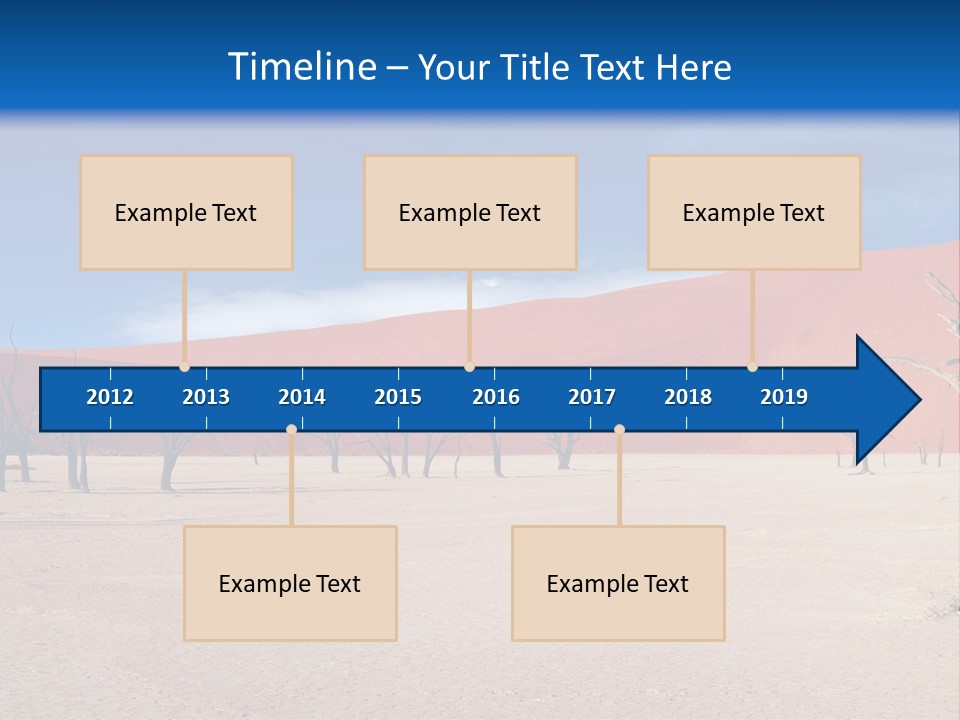 Timeline – Your Title Text Here

Example Text

Example Text

Example Text

2012 2013 2014 2015 2016 2017 2018 2019

Example Text

Example Text